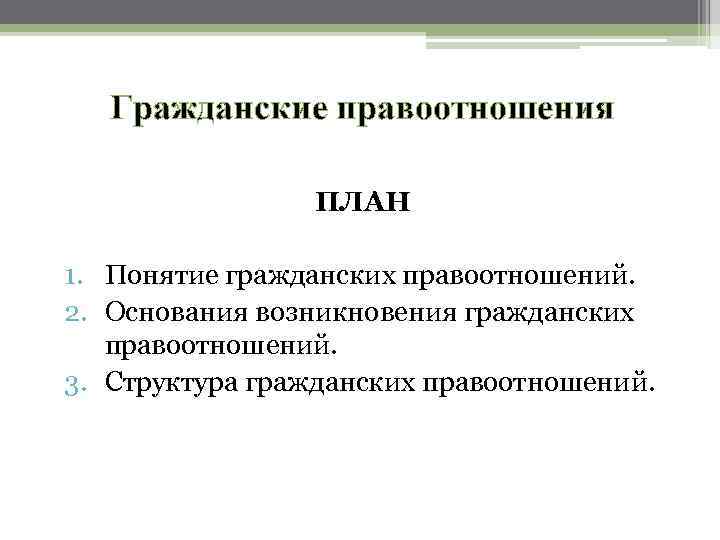 Гражданские правоотношения

ПЛАН

1. Понятие гражданских правоотношений.
2. Основания возникновения гражданских правоотношений.
3. Структура гражданских правоотношений.